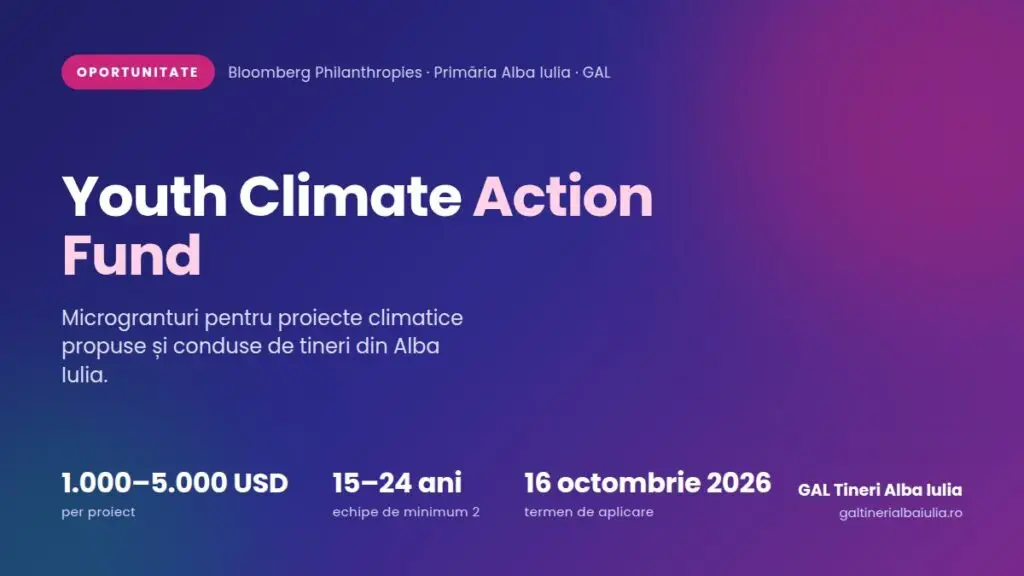 OPORTUNITATE

Bloomberg Philanthropies · Primăria Alba Iulia · GAL

Youth Climate Action Fund

Microgranturi pentru proiecte climatice propuse și conduse de tineri din Alba Iulia.

1.000–5.000 USD
per proiect

15–24 ani
echipe de minimum 2

16 octombrie 2026
termen de aplicare

GAL Tineri Alba Iulia
galtinerialbaiulia.ro